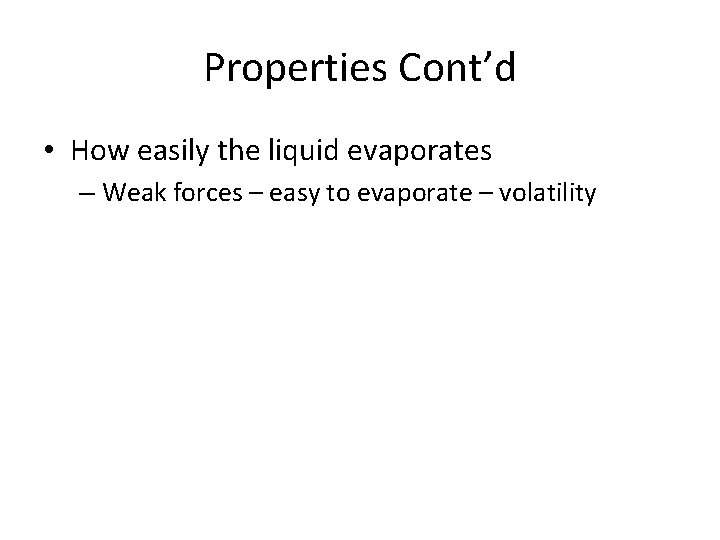 Properties Cont’d

• How easily the liquid evaporates
– Weak forces – easy to evaporate – volatility